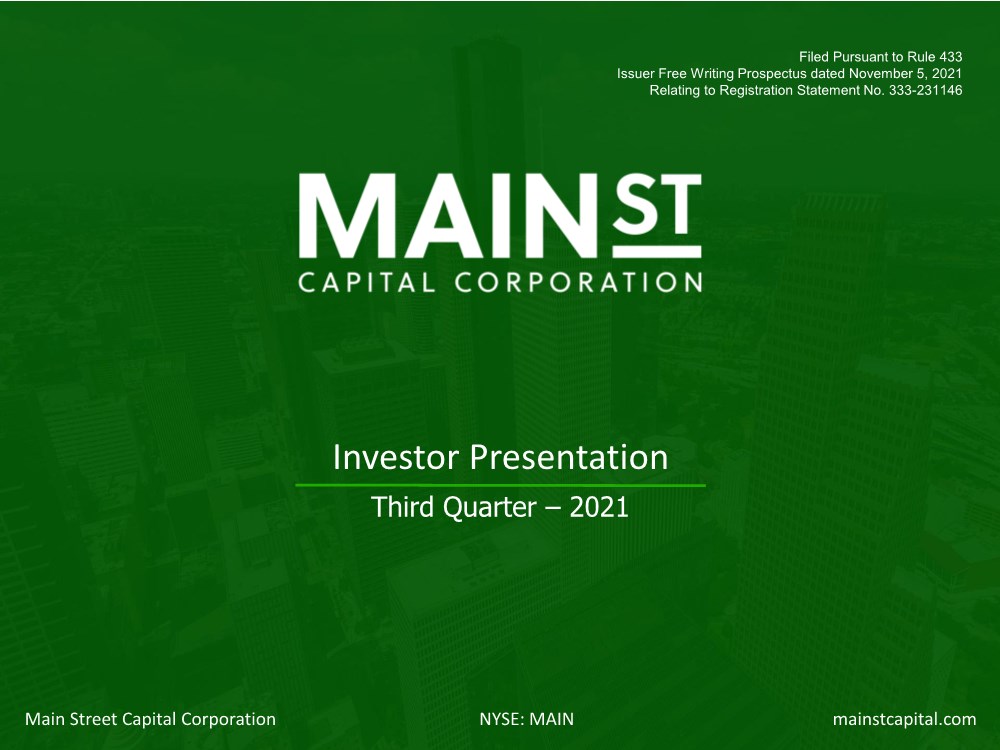 Filed Pursuant to Rule 433
Issuer Free Writing Prospectus dated November 5, 2021
Relating to Registration Statement No. 333-231146

MAIN ST
CAPITAL CORPORATION

Investor Presentation
Third Quarter – 2021

Main Street Capital Corporation
NYSE: MAIN
mainstcapital.com